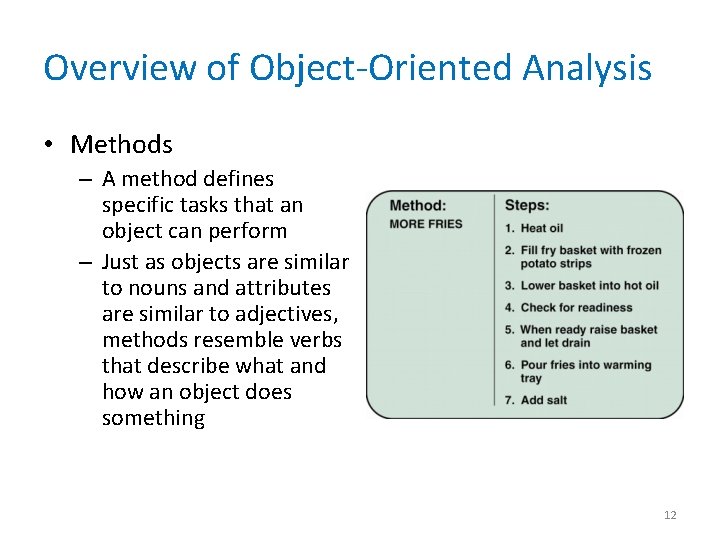 Overview of Object-Oriented Analysis

• Methods
– A method defines specific tasks that an object can perform
– Just as objects are similar to nouns and attributes are similar to adjectives, methods resemble verbs that describe what and how an object does something

Method:
MORE FRIES

Steps:
1. Heat oil
2. Fill fry basket with frozen potato strips
3. Lower basket into hot oil
4. Check for readiness
5. When ready raise basket and let drain
6. Pour fries into warming tray
7. Add salt

12